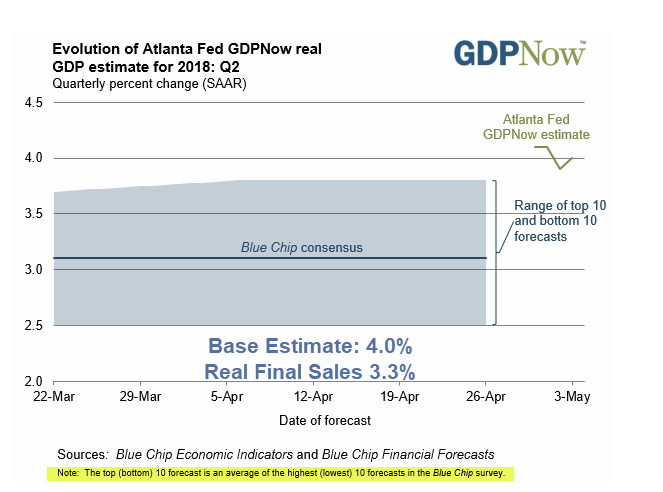 Evolution of Atlanta Fed GDPNow real GDP estimate for 2018: Q2
Quarterly percent change (SAAR)

GDPNow™

4.5
4.0
3.5
3.0
2.5
2.0

Atlanta Fed GDPNow estimate

Range of top 10 and bottom 10 forecasts

Blue Chip consensus

Base Estimate: 4.0%
Real Final Sales 3.3%

22-Mar
29-Mar
5-Apr
12-Apr
19-Apr
26-Apr
3-May

Date of forecast

Sources: Blue Chip Economic Indicators and Blue Chip Financial Forecasts

Note: The top (bottom) 10 forecast is an average of the highest (lowest) 10 forecasts in the Blue Chip survey.